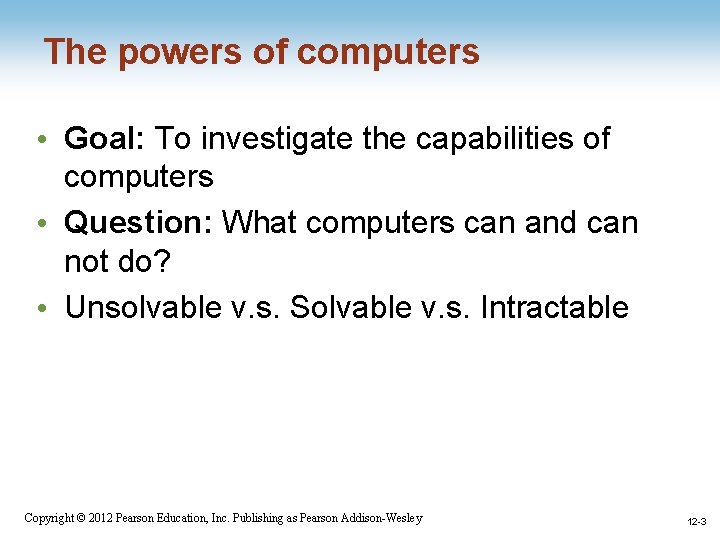 The powers of computers

• Goal: To investigate the capabilities of computers
• Question: What computers can and can not do?
• Unsolvable v.s. Solvable v.s. Intractable

Copyright © 2012 Pearson Education, Inc. Publishing as Pearson Addison-Wesley

12-3